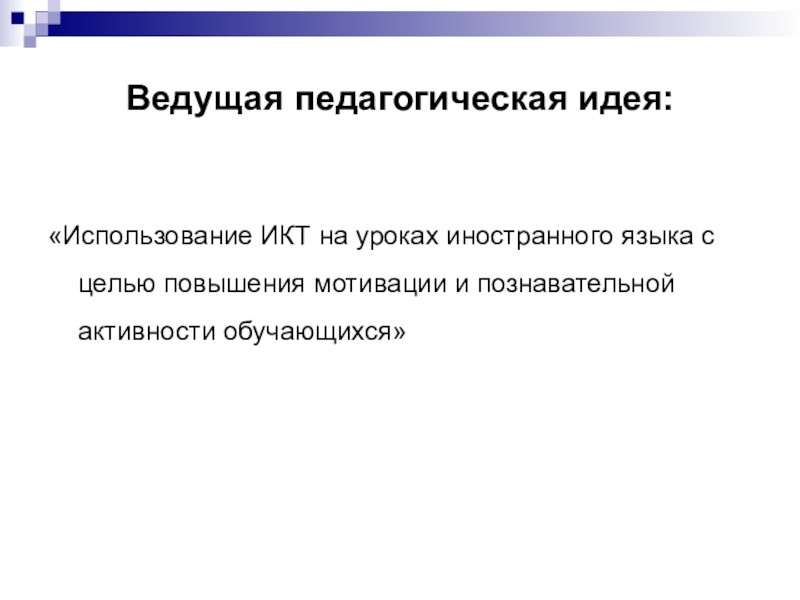 Ведущая педагогическая идея:

«Использование ИКТ на уроках иностранного языка с целью повышения мотивации и познавательной активности обучающихся»